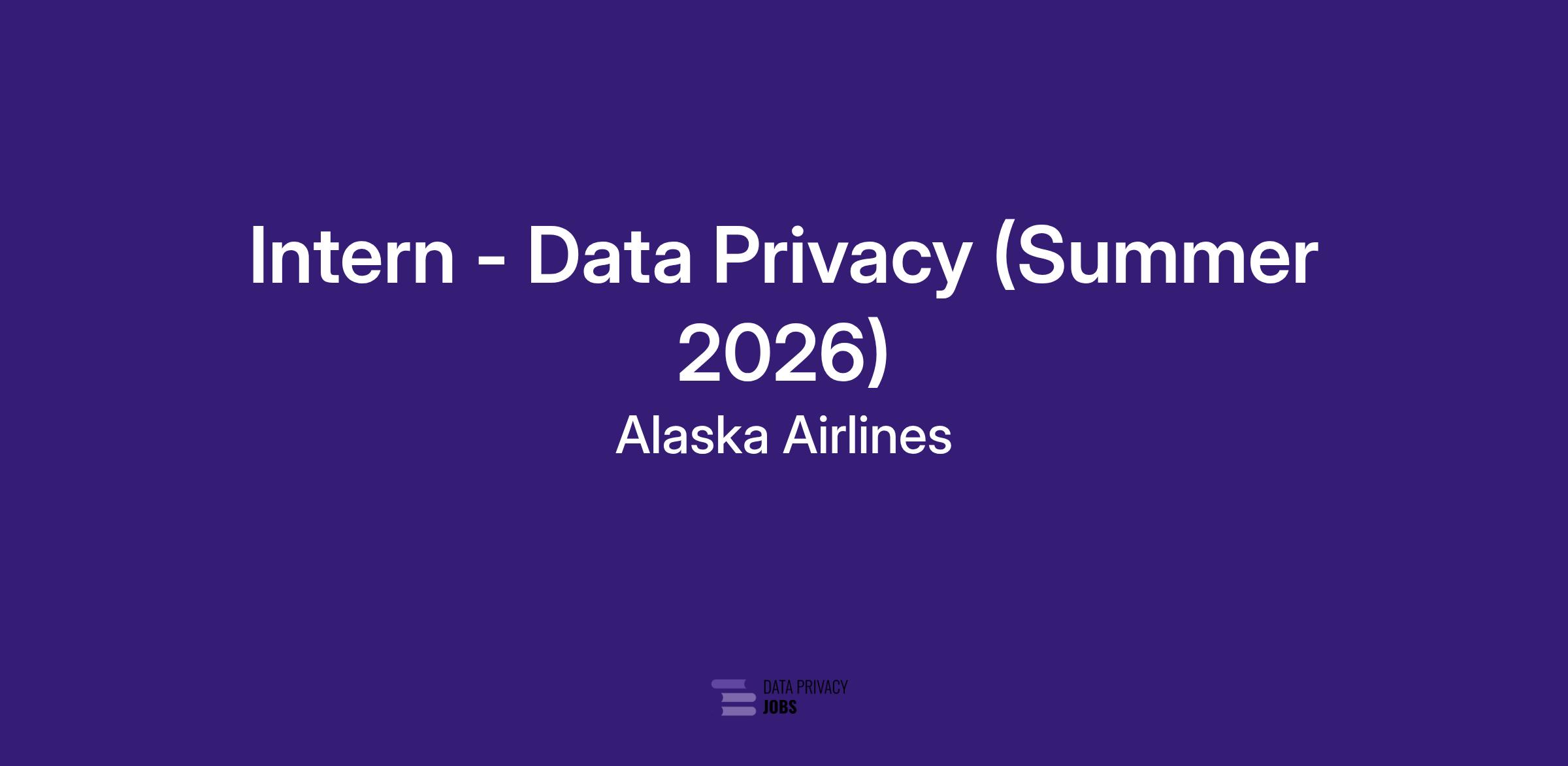 Intern - Data Privacy (Summer 2026)

Alaska Airlines

DATA PRIVACY
JOBS